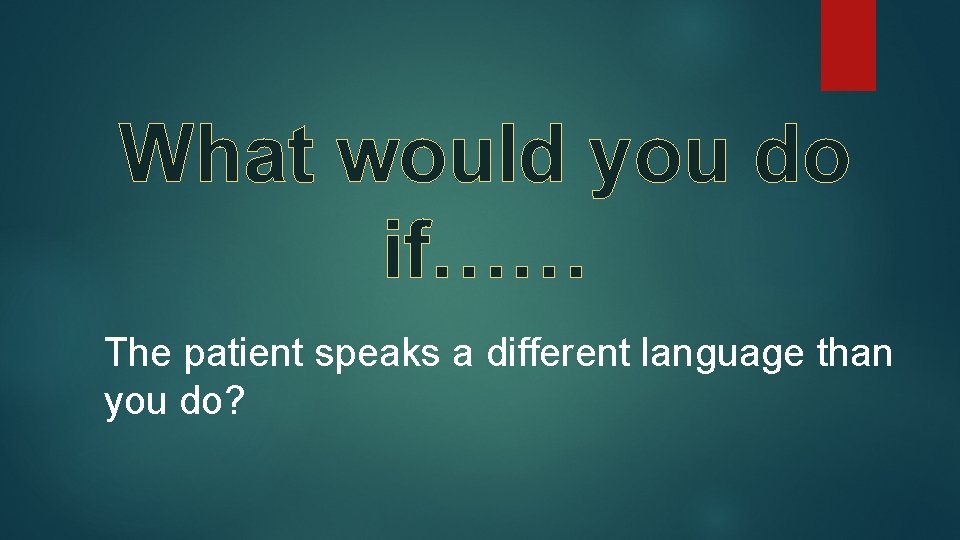 What would you do if……

The patient speaks a different language than you do?